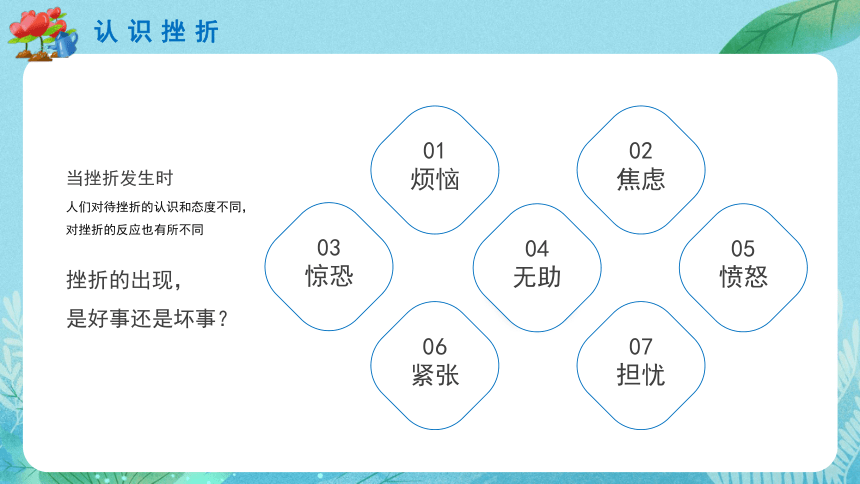 认识挫折

当挫折发生时

人们对待挫折的认识和态度不同，对挫折的反应也有所不同

挫折的出现，是好事还是坏事？

01
烦恼

02
焦虑

03
惊恐

04
无助

05
愤怒

06
紧张

07
担忧